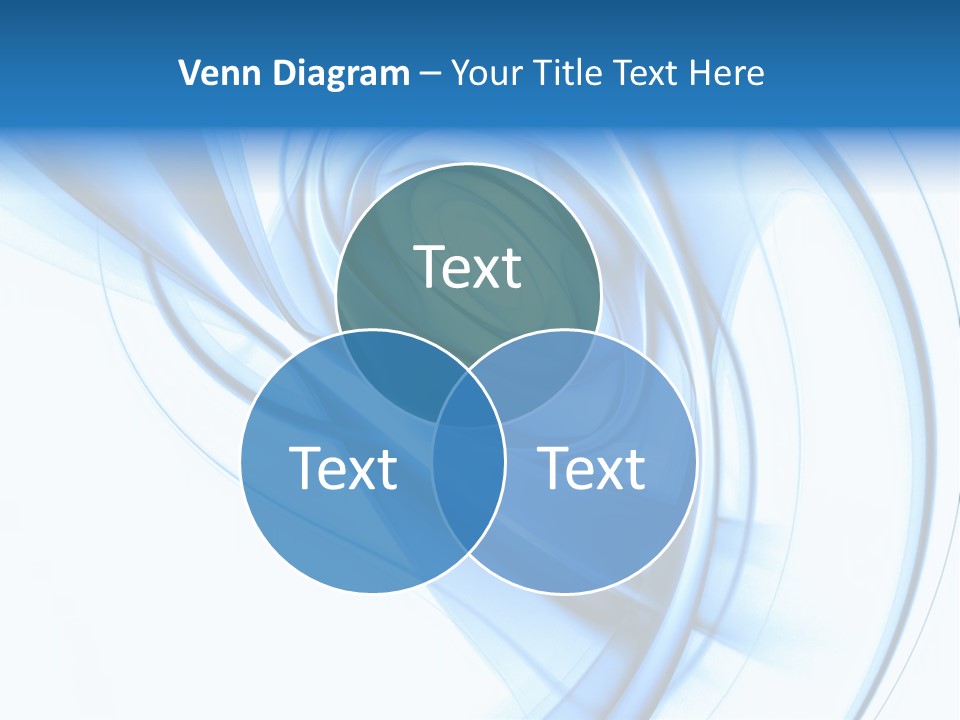 Venn Diagram – Your Title Text Here

Text

Text

Text